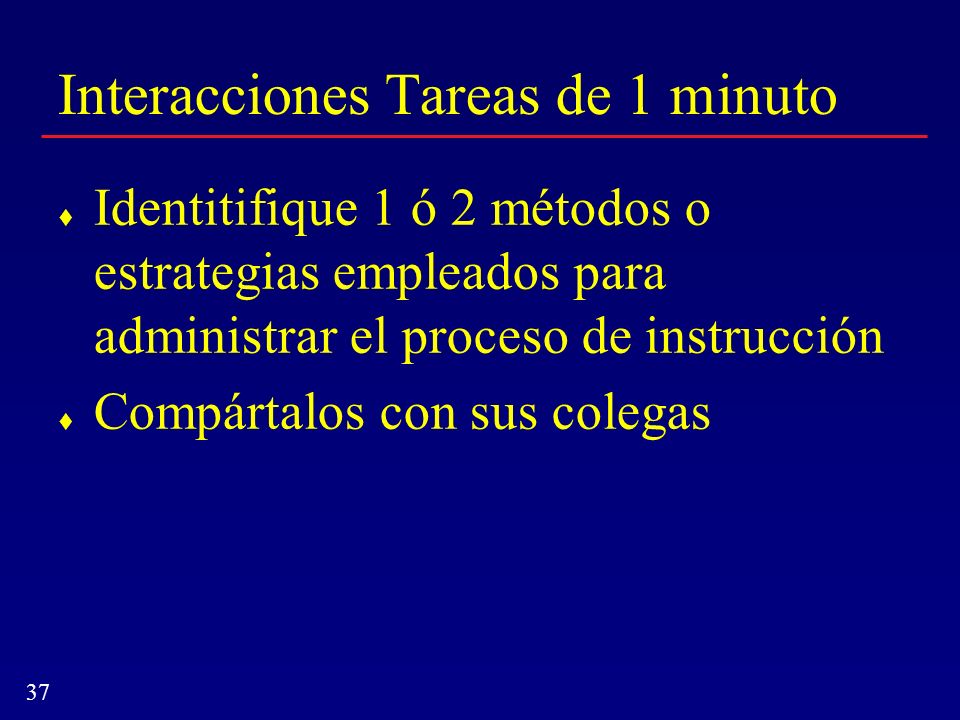 Interacciones Tareas de 1 minuto

♦ Identitifique 1 ó 2 métodos o estrategias empleados para administrar el proceso de instrucción

♦ Compártalos con sus colegas

37